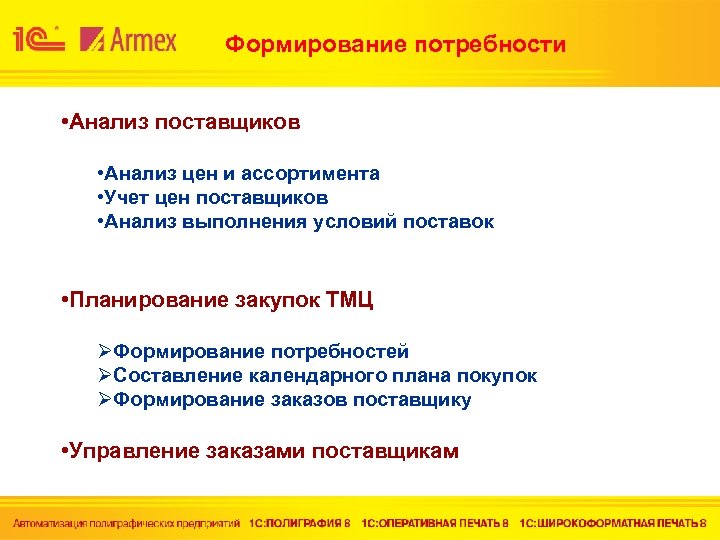 1С Armex Формирование потребности

•Анализ поставщиков

•Анализ цен и ассортимента
•Учет цен поставщиков
•Анализ выполнения условий поставок

•Планирование закупок ТМЦ

➢Формирование потребностей
➢Составление календарного плана покупок
➢Формирование заказов поставщику

•Управление заказами поставщикам

Автоматизация полиграфических предприятий 1С:ПОЛИГРАФИЯ 8 1С:ОПЕРАТИВНАЯ ПЕЧАТЬ 8 1С:ШИРОКОФОРМАТНАЯ ПЕЧАТЬ 8